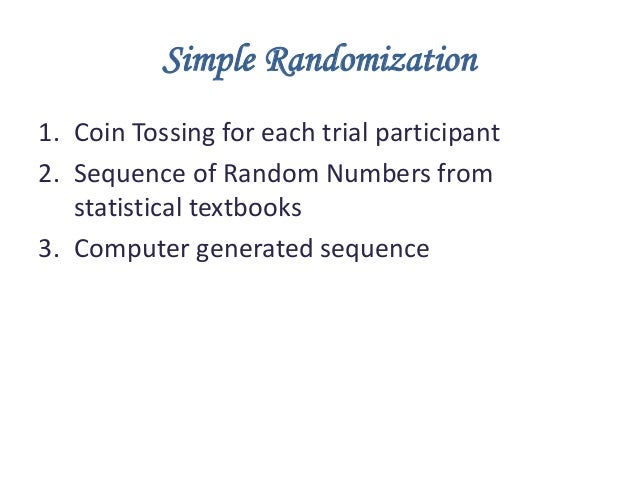 Simple Randomization

1. Coin Tossing for each trial participant
2. Sequence of Random Numbers from statistical textbooks
3. Computer generated sequence